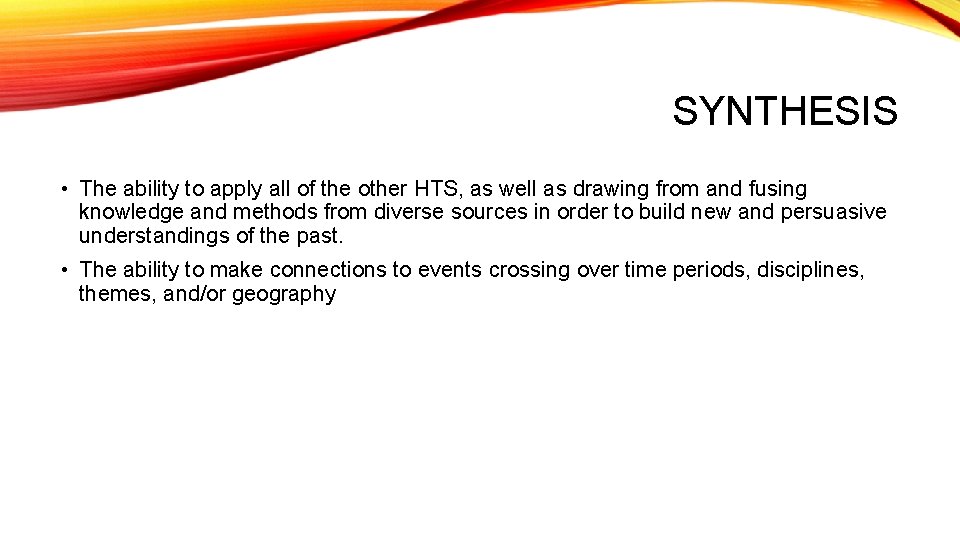 SYNTHESIS

• The ability to apply all of the other HTS, as well as drawing from and fusing knowledge and methods from diverse sources in order to build new and persuasive understandings of the past.

• The ability to make connections to events crossing over time periods, disciplines, themes, and/or geography